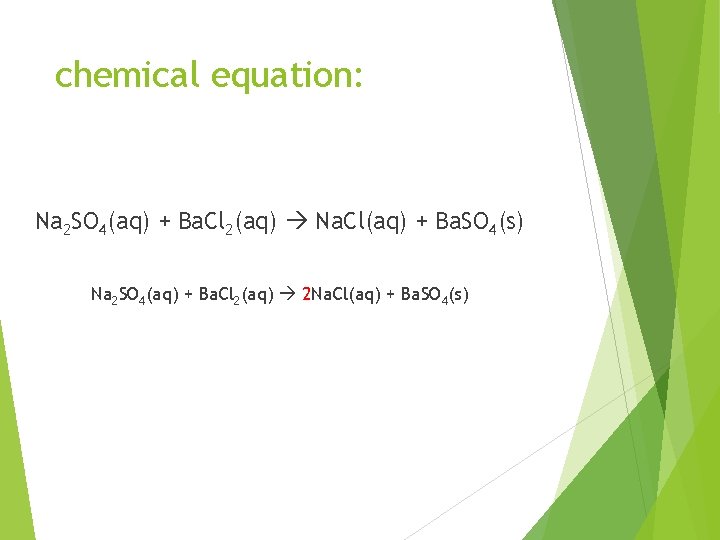 chemical equation:

$Na_2SO_4(aq) + BaCl_2(aq) \rightarrow NaCl(aq) + BaSO_4(s)$

$Na_2SO_4(aq) + BaCl_2(aq) \rightarrow 2NaCl(aq) + BaSO_4(s)$